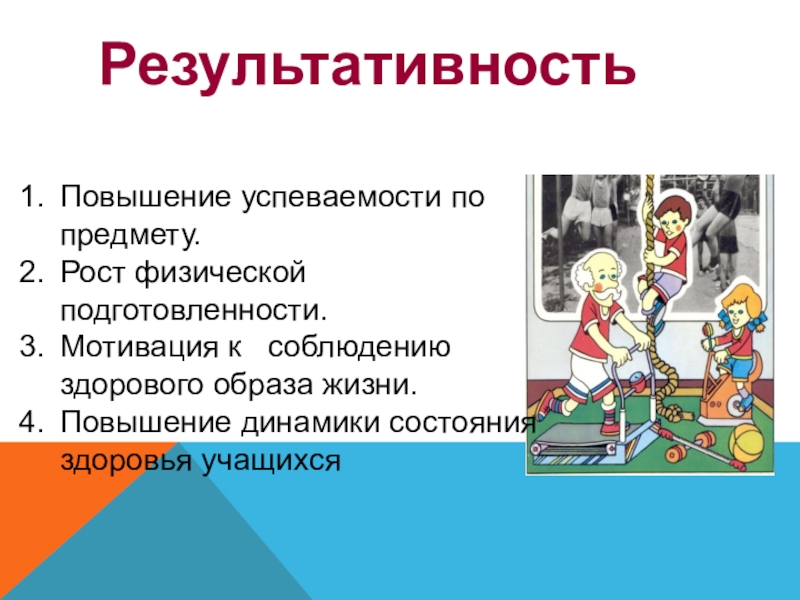 Результативность

1. Повышение успеваемости по предмету.
2. Рост физической подготовленности.
3. Мотивация к   соблюдению здорового образа жизни.
4. Повышение динамики состояния здоровья учащихся